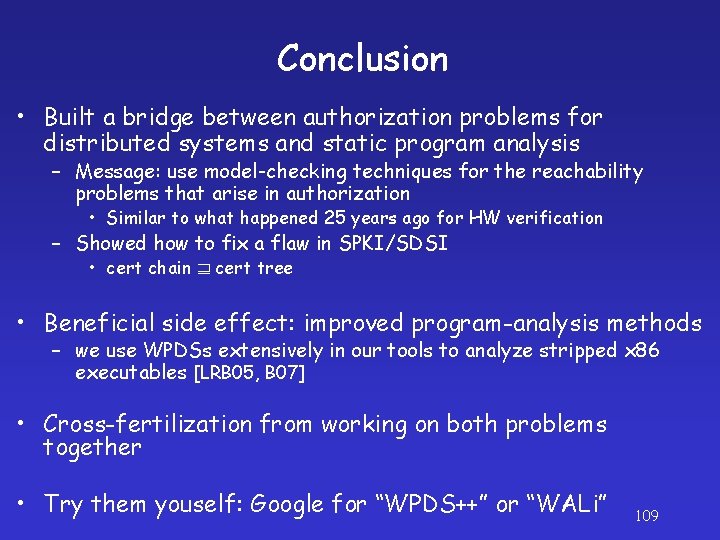 Conclusion

• Built a bridge between authorization problems for distributed systems and static program analysis

– Message: use model-checking techniques for the reachability problems that arise in authorization

• Similar to what happened 25 years ago for HW verification

– Showed how to fix a flaw in SPKI/SDSI

• cert chain $\sqsupseteq$ cert tree

• Beneficial side effect: improved program-analysis methods

– we use WPDSs extensively in our tools to analyze stripped x86 executables [LRB05, B07]

• Cross-fertilization from working on both problems together

• Try them youself: Google for “WPDS++” or “WALi”

109